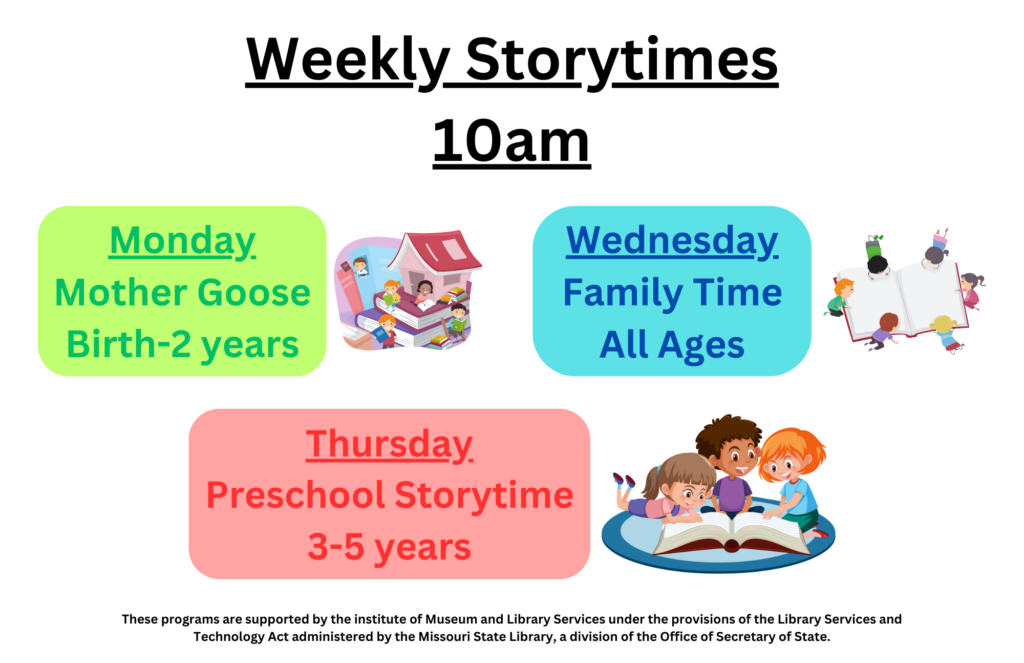 Weekly Storytimes
10am

Monday
Mother Goose
Birth-2 years

Wednesday
Family Time
All Ages

Thursday
Preschool Storytime
3-5 years

These programs are supported by the institute of Museum and Library Services under the provisions of the Library Services and Technology Act administered by the Missouri State Library, a division of the Office of Secretary of State.